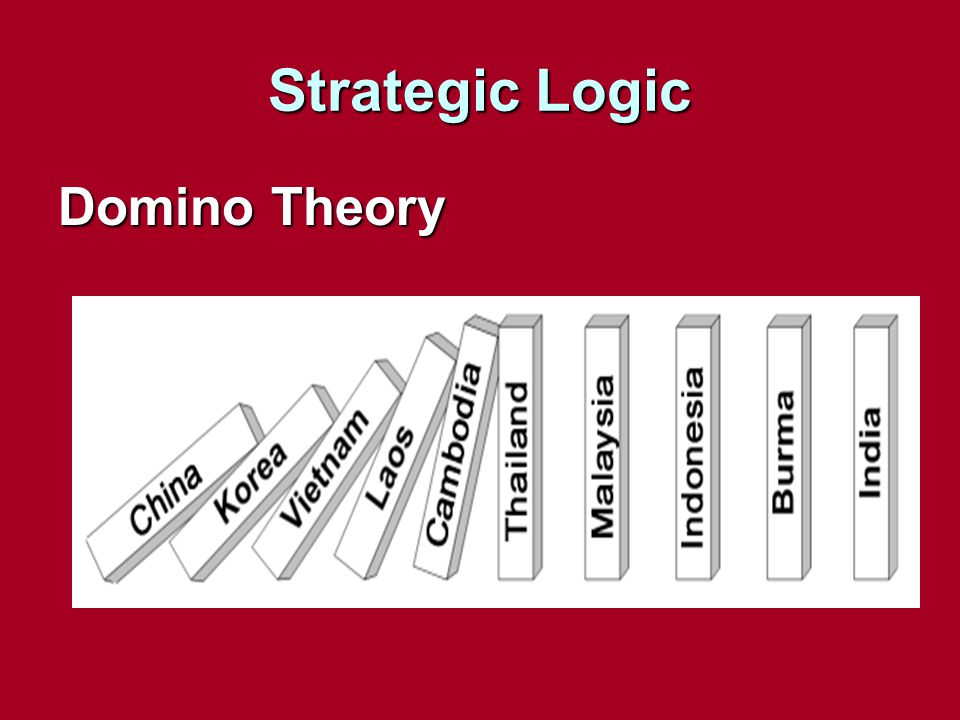 Strategic Logic

Domino Theory

China
Korea
Vietnam
Laos
Cambodia
Thailand
Malaysia
Indonesia
Burma
India